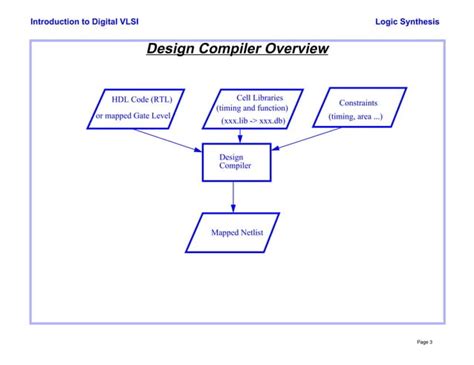 Introduction to Digital VLSI

Logic Synthesis

Design Compiler Overview

HDL Code (RTL)
or mapped Gate Level

Cell Libraries
(timing and function)
(xxx.lib -> xxx.db)

Constraints
(timing, area ...)

Design
Compiler

Mapped Netlist

Page 3